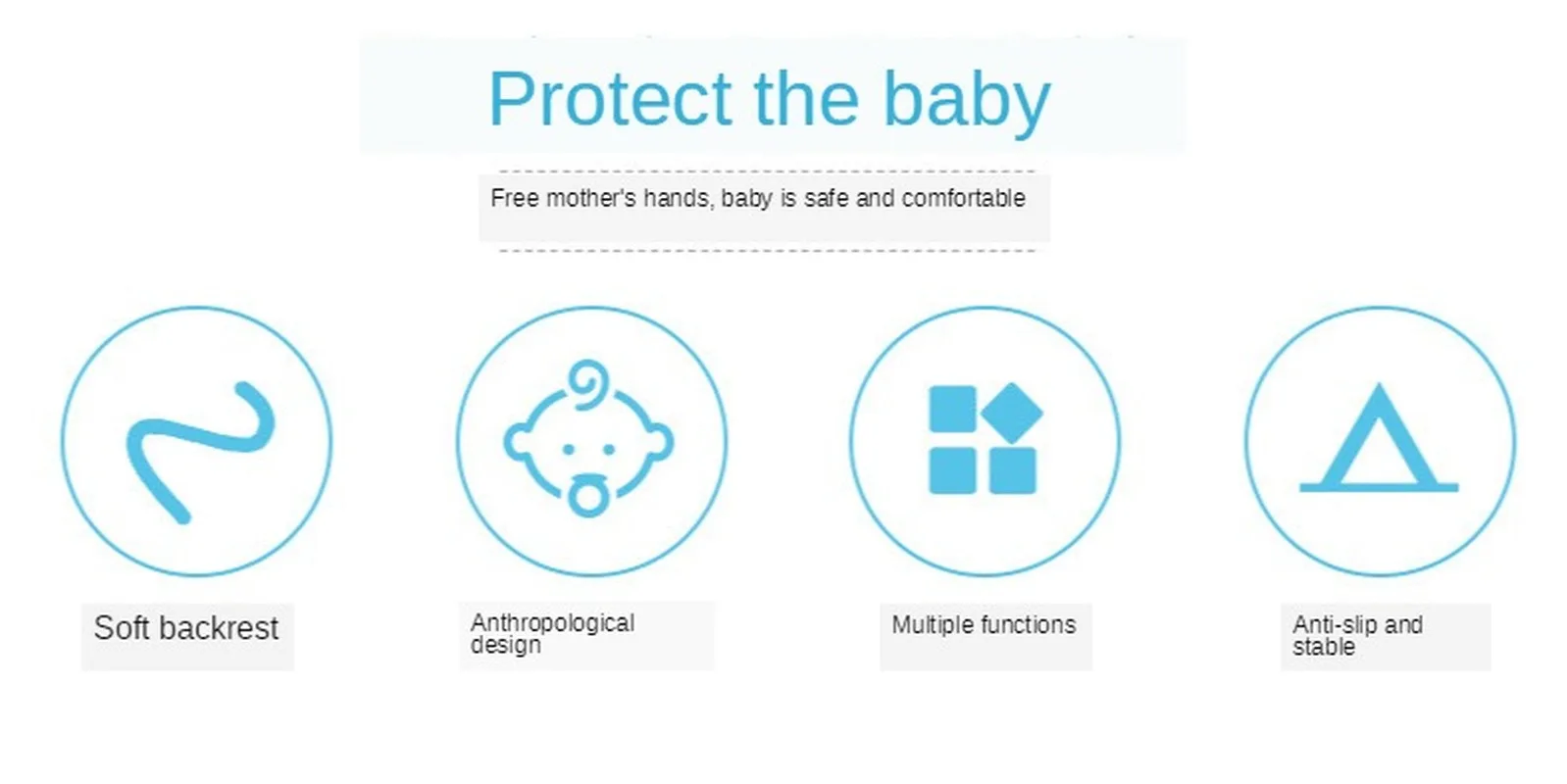 Protect the baby

Free mother's hands, baby is safe and comfortable

Soft backrest

Anthropological design

Multiple functions

Anti-slip and stable